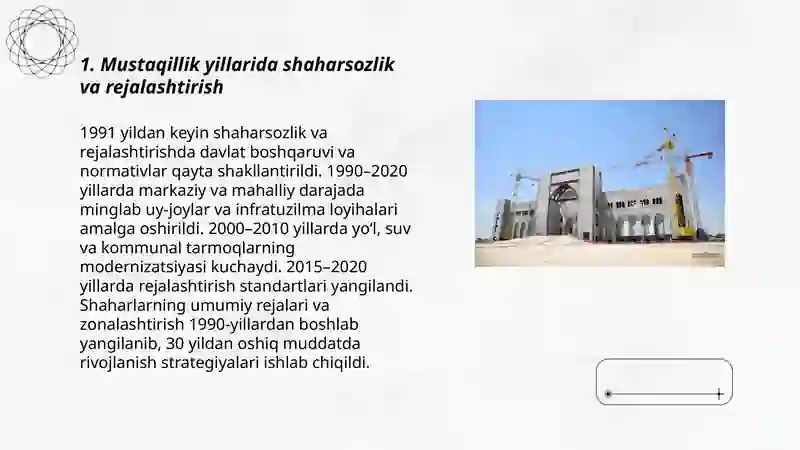 1. Mustaqillik yillarida shaharsozlik va rejalashtirish

1991 yildan keyin shaharsozlik va rejalashtirishda davlat boshqaruvi va normativlar qayta shakllantirildi. 1990–2020 yillarda markaziy va mahalliy darajada minglab uy-joylar va infratuzilma loyihalari amalga oshirildi. 2000–2010 yillarda yo'l, suv va kommunal tarmoqlarning modernizatsiyasi kuchaydi. 2015–2020 yillarda rejalashtirish standartlari yangilandi. Shaharlarning umumiy rejalari va zonalashtirish 1990-yillardan boshlab yangilanib, 30 yildan oshiq muddatda rivojlanish strategiyalari ishlab chiqildi.